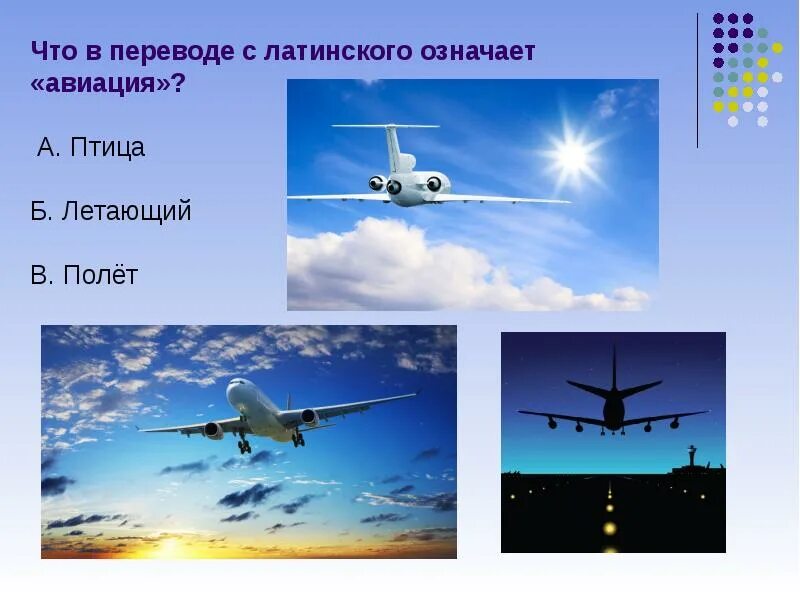 Что в переводе с латинского означает «авиация»?

А. Птица

Б. Летающий

В. Полёт